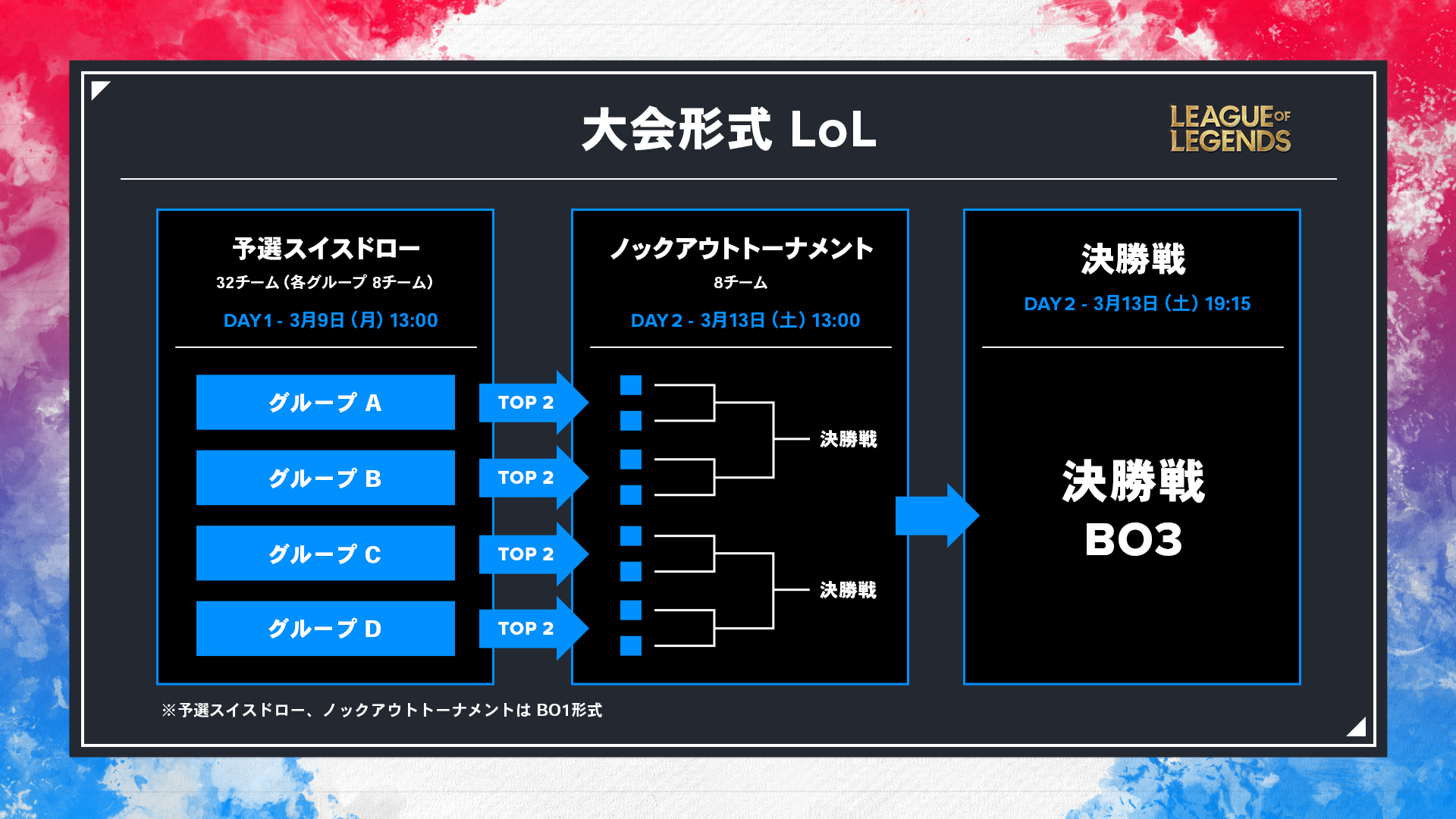 大会形式 LoL

LEAGUE OF LEGENDS

予選スイスドロー
32チーム（各グループ 8チーム）
DAY1 - 3月9日（月）13:00

グループ A
グループ B
グループ C
グループ D

TOP 2
TOP 2
TOP 2
TOP 2

ノックアウトトーナメント
8チーム
DAY2 - 3月13日（土）13:00

決勝戦
決勝戦

決勝戦
DAY2 - 3月13日（土）19:15

決勝戦
BO3

※予選スイスドロー、ノックアウトトーナメントは BO1形式